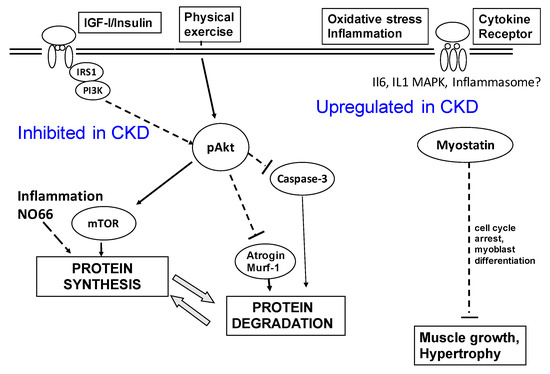 IGF-I/Insulin

Physical exercise

Oxidative stress Inflammation

Cytokine Receptor

IRS1

PI3K

Il6, IL1 MAPK, Inflammasome?

Upregulated in CKD

Inhibited in CKD

pAkt

Myostatin

Caspase-3

Inflammation NO66

mTOR

cell cycle arrest, myoblast differentiation

Atrogin Murf-1

PROTEIN SYNTHESIS

PROTEIN DEGRADATION

Muscle growth, Hypertrophy